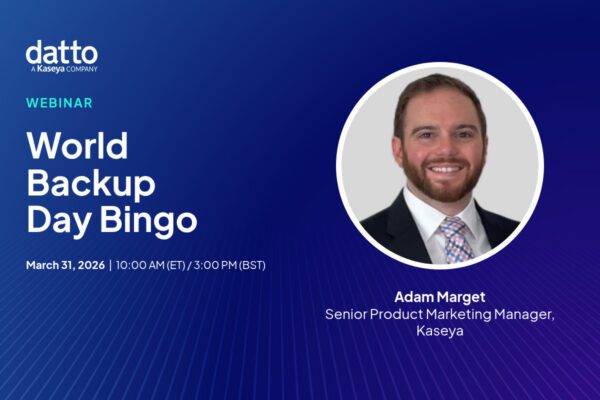 datto
A Kaseya COMPANY

WEBINAR

World Backup Day Bingo

March 31, 2026 | 10:00 AM (ET) / 3:00 PM (BST)

Adam Marget
Senior Product Marketing Manager, Kaseya